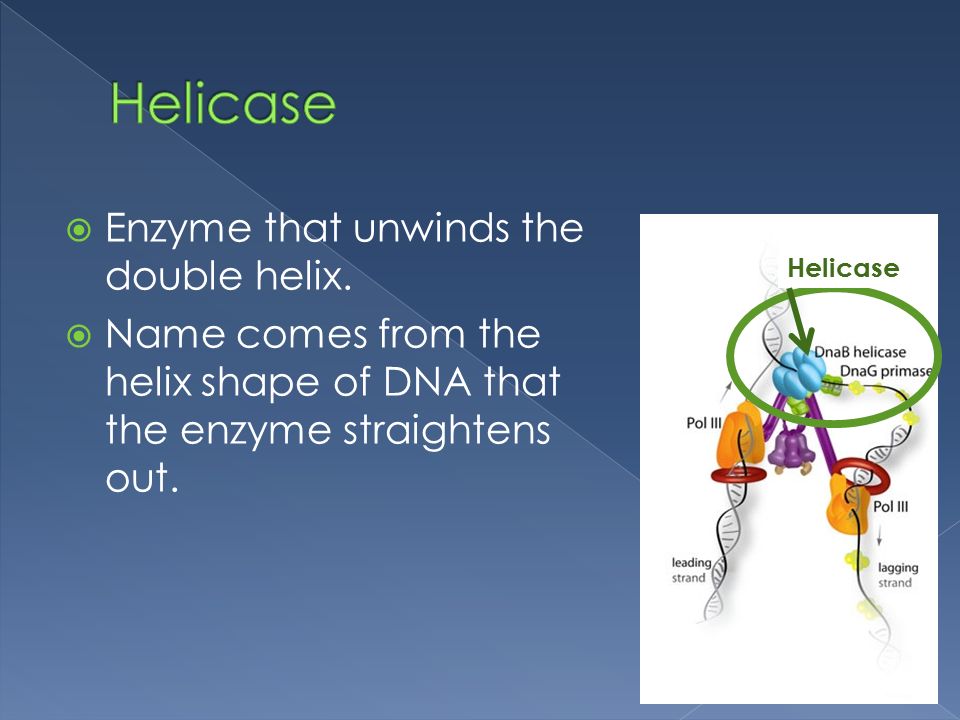 Helicase

Enzyme that unwinds the double helix.

Name comes from the helix shape of DNA that the enzyme straightens out.

Helicase

DnaB helicase

DnaG primase

Pol III

Pol III

leading strand

lagging strand